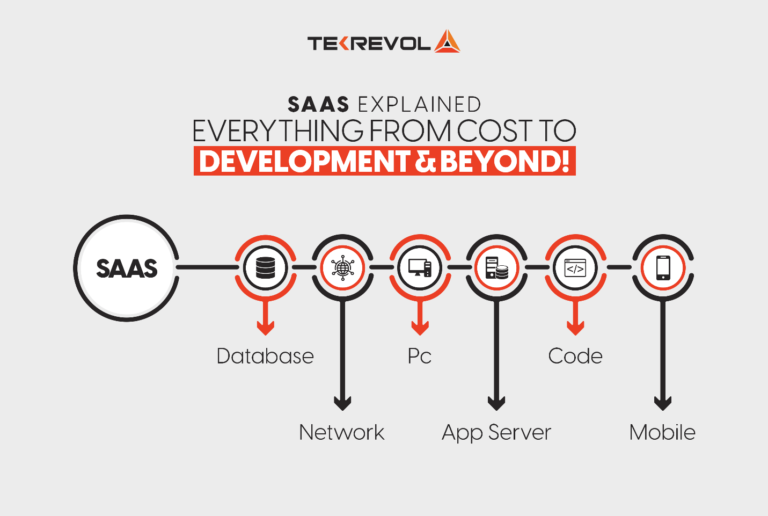 TEKREVOL

SAAS EXPLAINED
EVERYTHING FROM COST TO
DEVELOPMENT & BEYOND!

SAAS

Database

Network

Pc

App Server

Code

Mobile